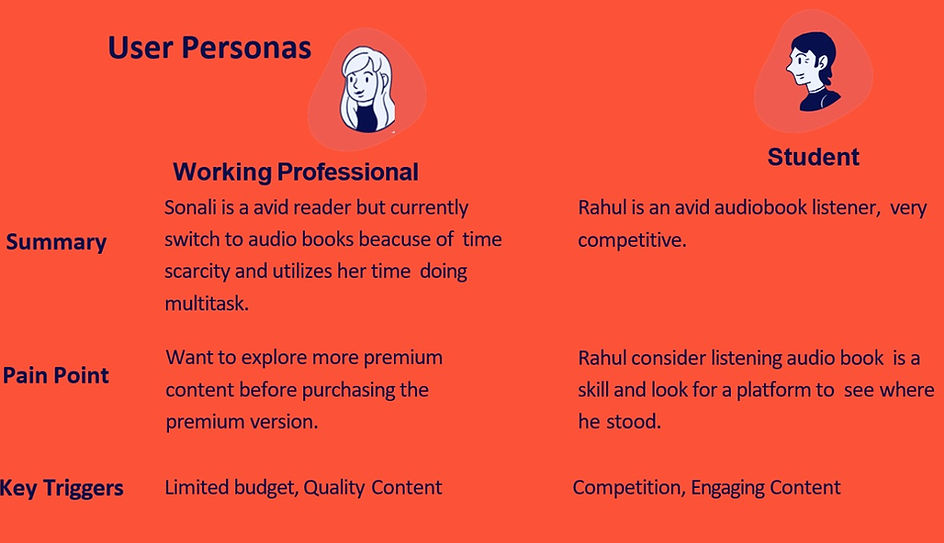 User Personas

| | Working Professional | Student |
|---|---|---|
| Summary | Sonali is a avid reader but currently switch to audio books beacuse of time scarcity and utilizes her time doing multitask. | Rahul is an avid audiobook listener, very competitive. |
| Pain Point | Want to explore more premium content before purchasing the premium version. | Rahul consider listening audio book is a skill and look for a platform to see where he stood. |
| Key Triggers | Limited budget, Quality Content | Competition, Engaging Content |